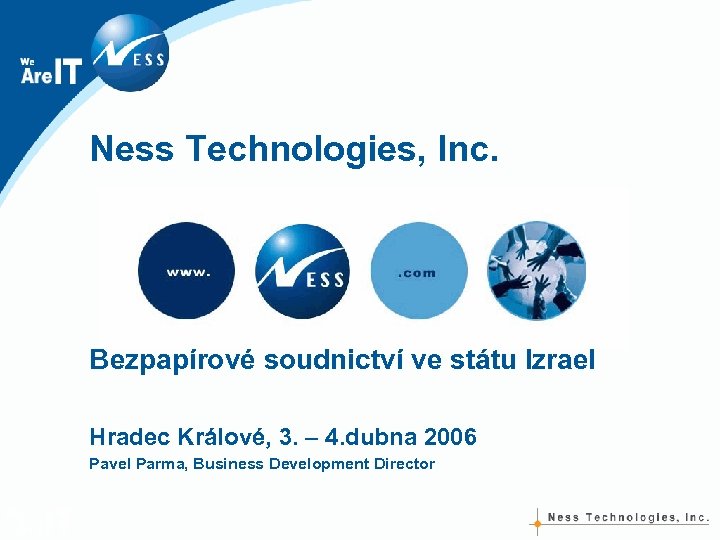 We Are IT

NESS

Ness Technologies, Inc.

www.

NESS

.com

Bezpapírové soudnictví ve státu Izrael

Hradec Králové, 3. – 4.dubna 2006

Pavel Parma, Business Development Director

Ness Technologies, Inc.